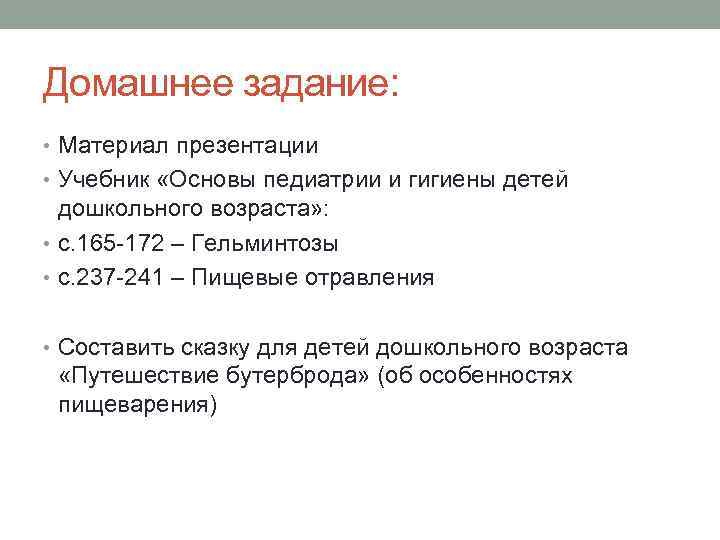 Домашнее задание:

• Материал презентации
• Учебник «Основы педиатрии и гигиены детей дошкольного возраста»:
• с.165-172 – Гельминтозы
• с.237-241 – Пищевые отравления

• Составить сказку для детей дошкольного возраста «Путешествие бутерброда» (об особенностях пищеварения)